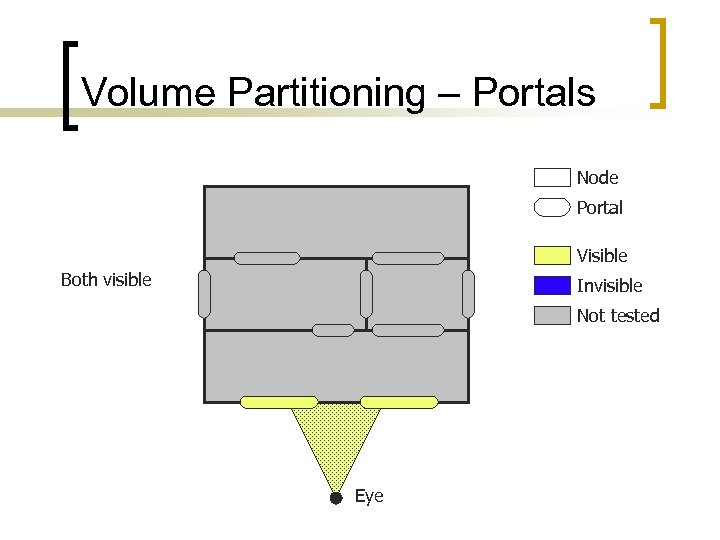 Volume Partitioning – Portals

Both visible

Node
Portal
Visible
Invisible
Not tested

Eye